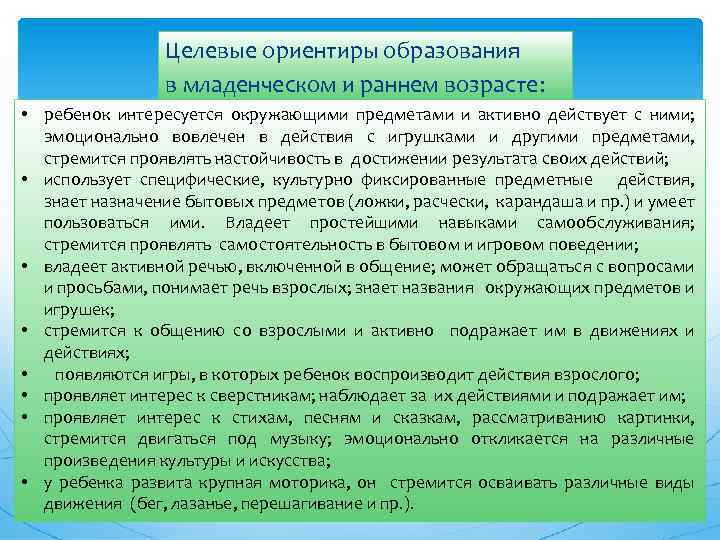 Целевые ориентиры образования в младенческом и раннем возрасте:

• ребенок интересуется окружающими предметами и активно действует с ними; эмоционально вовлечен в действия с игрушками и другими предметами, стремится проявлять настойчивость в достижении результата своих действий;
• использует специфические, культурно фиксированные предметные действия, знает назначение бытовых предметов (ложки, расчески, карандаша и пр.) и умеет пользоваться ими. Владеет простейшими навыками самообслуживания; стремится проявлять самостоятельность в бытовом и игровом поведении;
• владеет активной речью, включенной в общение; может обращаться с вопросами и просьбами, понимает речь взрослых; знает названия окружающих предметов и игрушек;
• стремится к общению со взрослыми и активно подражает им в движениях и действиях;
• появляются игры, в которых ребенок воспроизводит действия взрослого;
• проявляет интерес к сверстникам; наблюдает за их действиями и подражает им;
• проявляет интерес к стихам, песням и сказкам, рассматриванию картинки, стремится двигаться под музыку; эмоционально откликается на различные произведения культуры и искусства;
• у ребенка развита крупная моторика, он стремится осваивать различные виды движения (бег, лазанье, перешагивание и пр.).